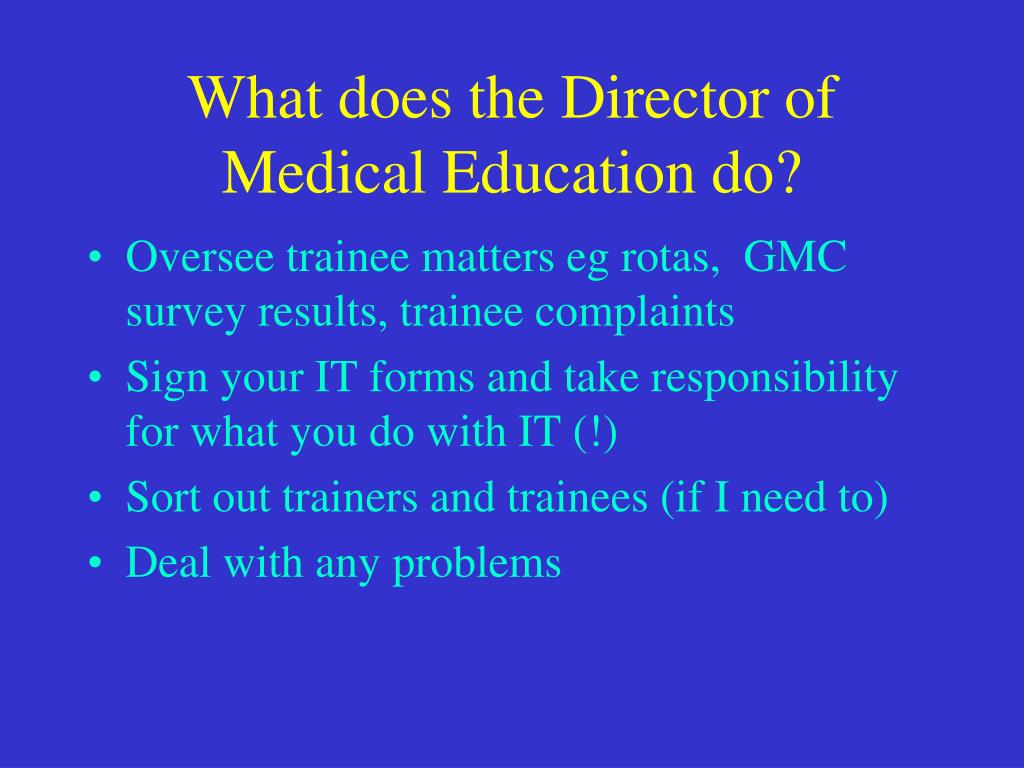 What does the Director of Medical Education do?

• Oversee trainee matters eg rotas, GMC survey results, trainee complaints
• Sign your IT forms and take responsibility for what you do with IT (!)
• Sort out trainers and trainees (if I need to)
• Deal with any problems